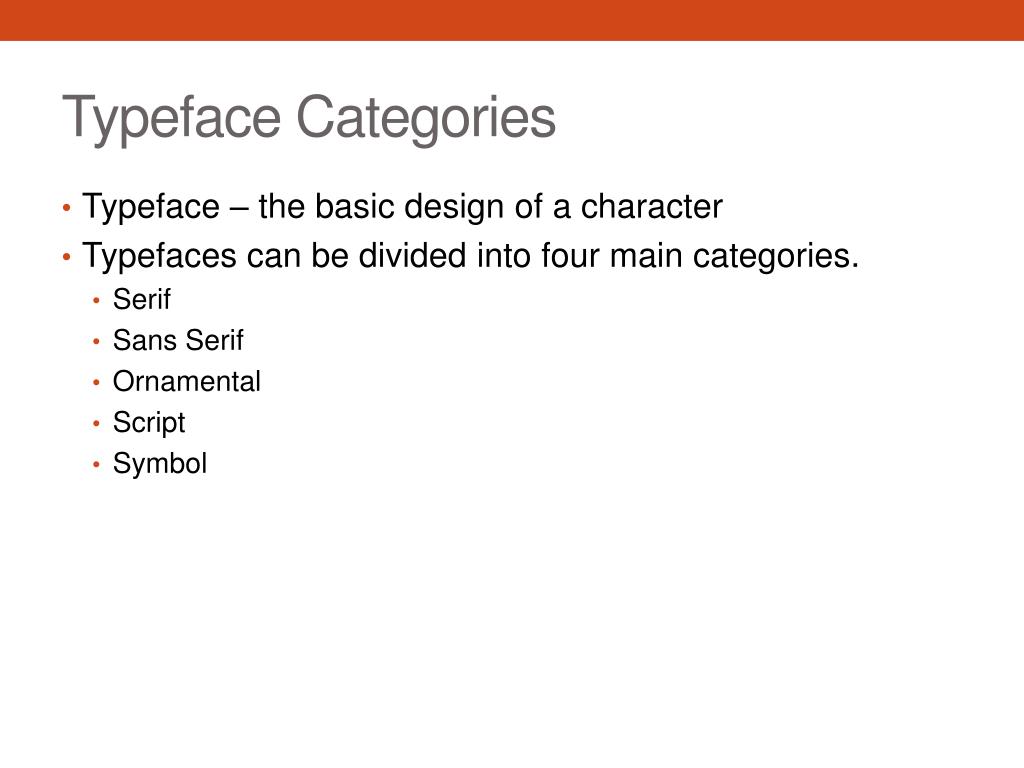 Typeface Categories

• Typeface – the basic design of a character
• Typefaces can be divided into four main categories.
  • Serif
  • Sans Serif
  • Ornamental
  • Script
  • Symbol